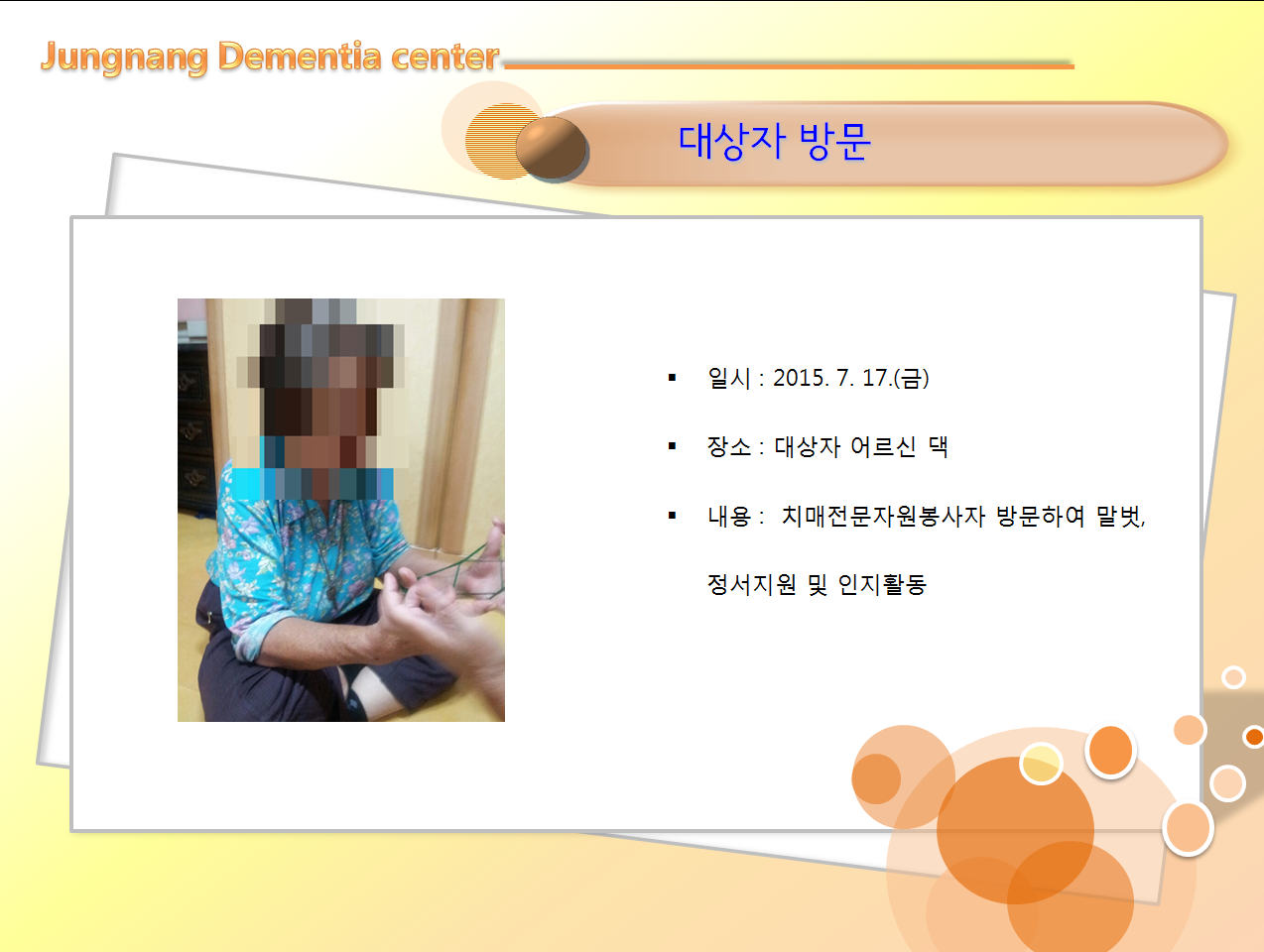 Jungnang Dementia center

대상자 방문

▪ 일시 : 2015. 7. 17.(금)

▪ 장소 : 대상자 어르신 댁

▪ 내용 : 치매전문자원봉사자 방문하여 말벗, 정서지원 및 인지활동